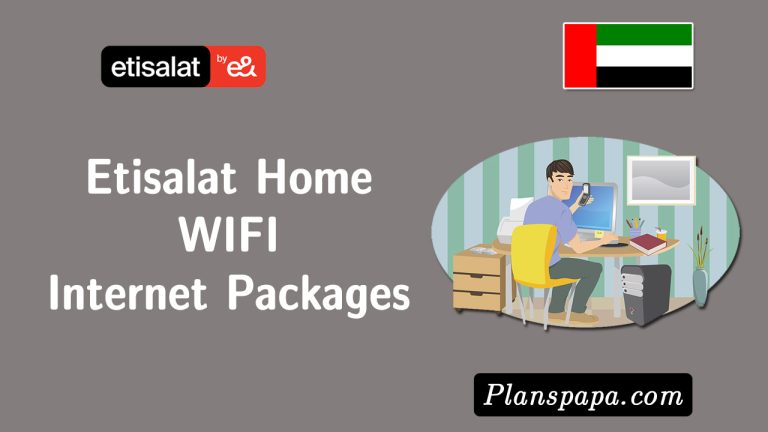 etisalat by e&

Etisalat Home WIFI Internet Packages

Planspapa.com